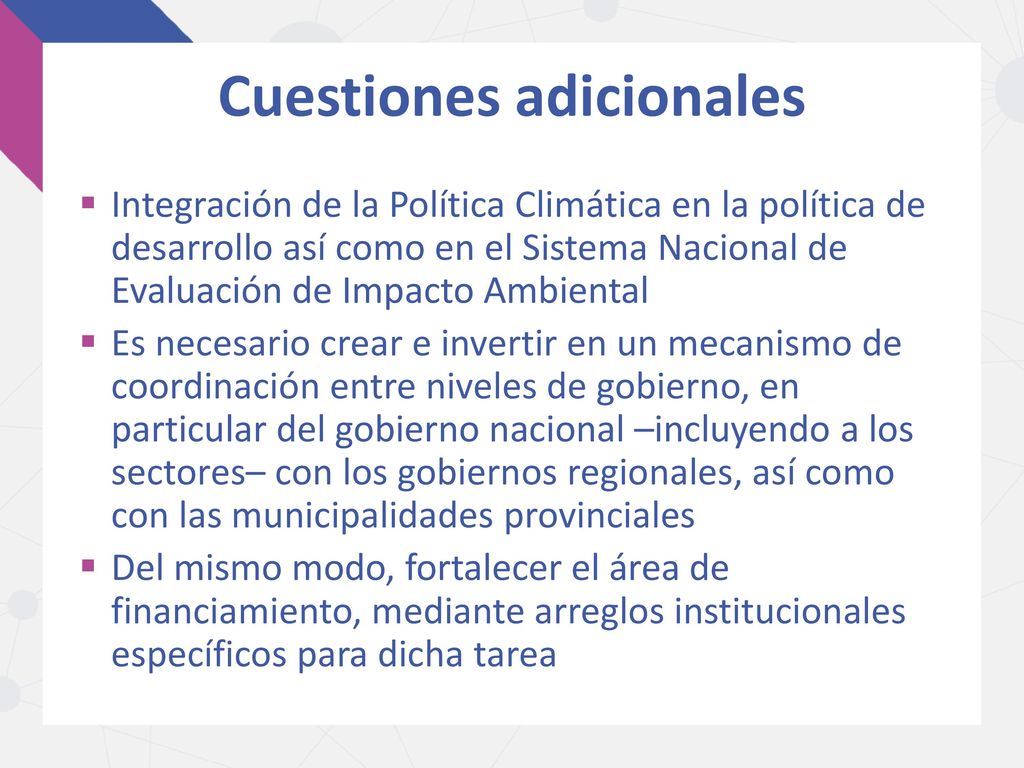 Cuestiones adicionales

▪ Integración de la Política Climática en la política de desarrollo así como en el Sistema Nacional de Evaluación de Impacto Ambiental

▪ Es necesario crear e invertir en un mecanismo de coordinación entre niveles de gobierno, en particular del gobierno nacional –incluyendo a los sectores– con los gobiernos regionales, así como con las municipalidades provinciales

▪ Del mismo modo, fortalecer el área de financiamiento, mediante arreglos institucionales específicos para dicha tarea